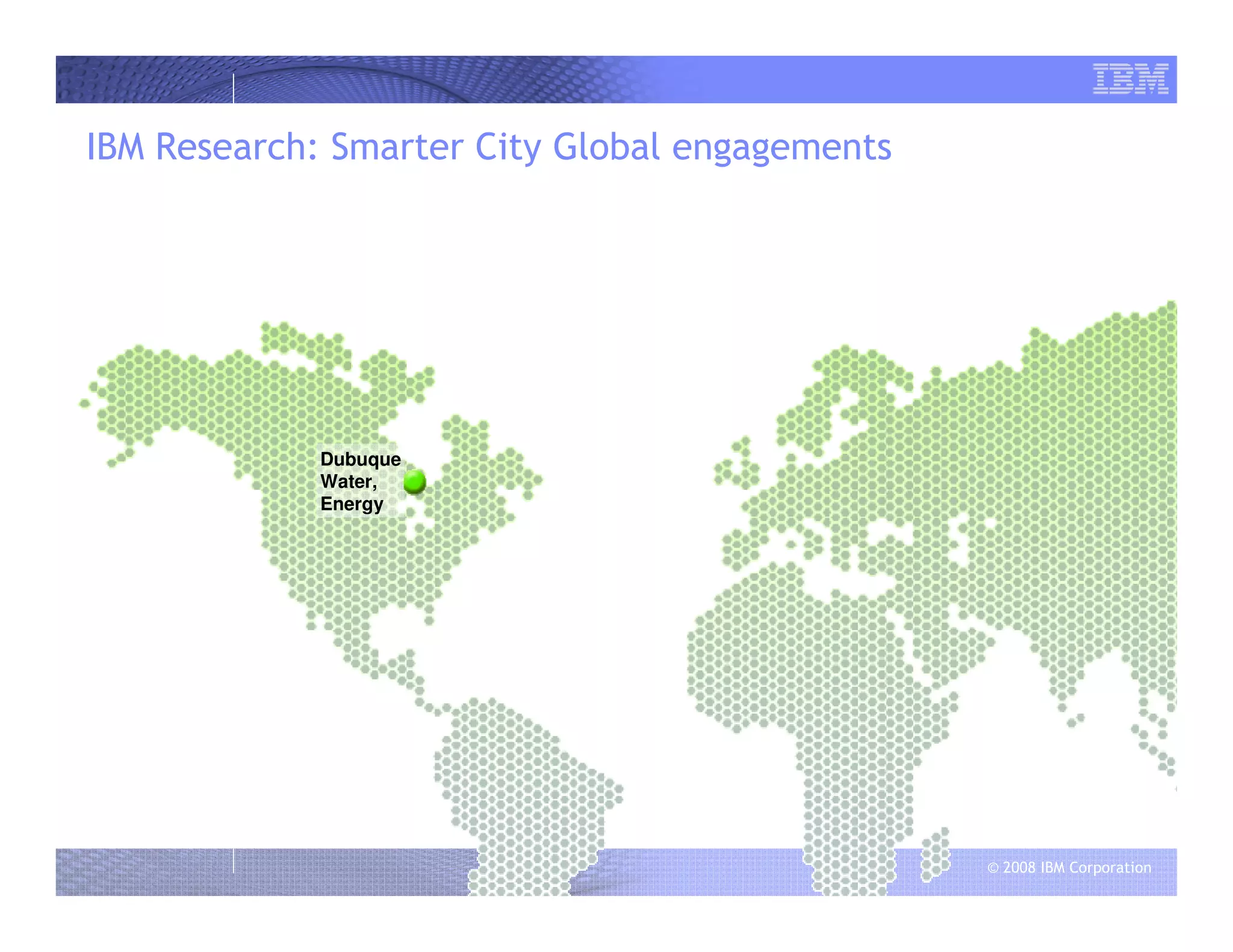 IBM

IBM Research: Smarter City Global engagements

Dubuque
Water,
Energy

© 2008 IBM Corporation